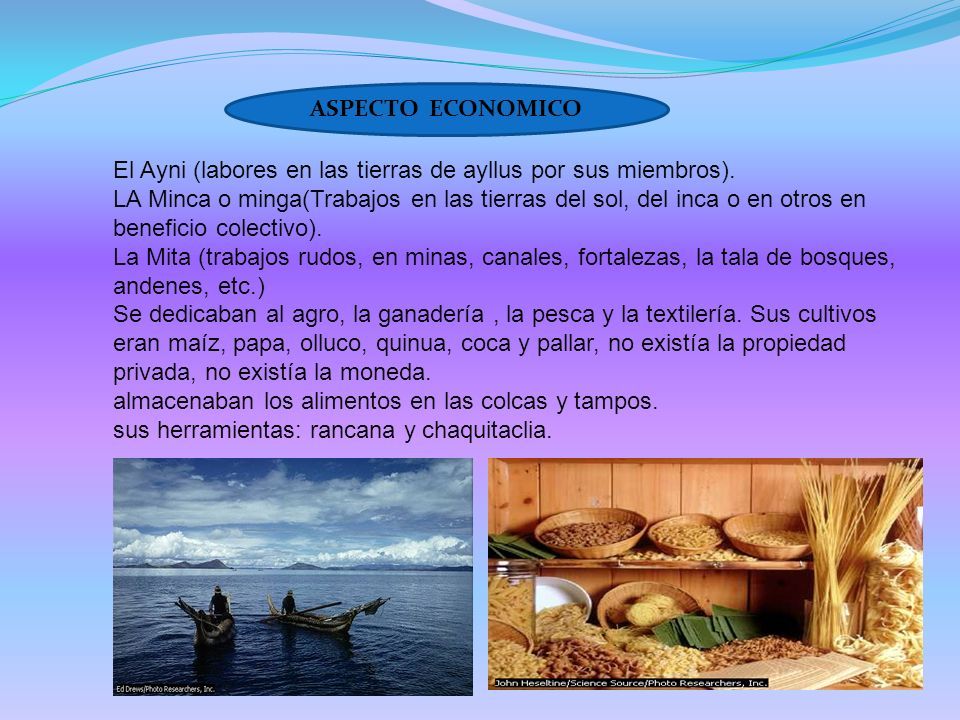 ASPECTO ECONOMICO

El Ayni (labores en las tierras de ayllus por sus miembros).
LA Minca o minga(Trabajos en las tierras del sol, del inca o en otros en beneficio colectivo).
La Mita (trabajos rudos, en minas, canales, fortalezas, la tala de bosques, andenes, etc.)
Se dedicaban al agro, la ganadería , la pesca y la textilería. Sus cultivos eran maíz, papa, olluco, quinua, coca y pallar, no existía la propiedad privada, no existía la moneda.
almacenaban los alimentos en las colcas y tampos.
sus herramientas: rancana y chaquitaclia.

Ed Drews/Photo Researchers, Inc.

John Heseltine/Science Source/Photo Researchers, Inc.